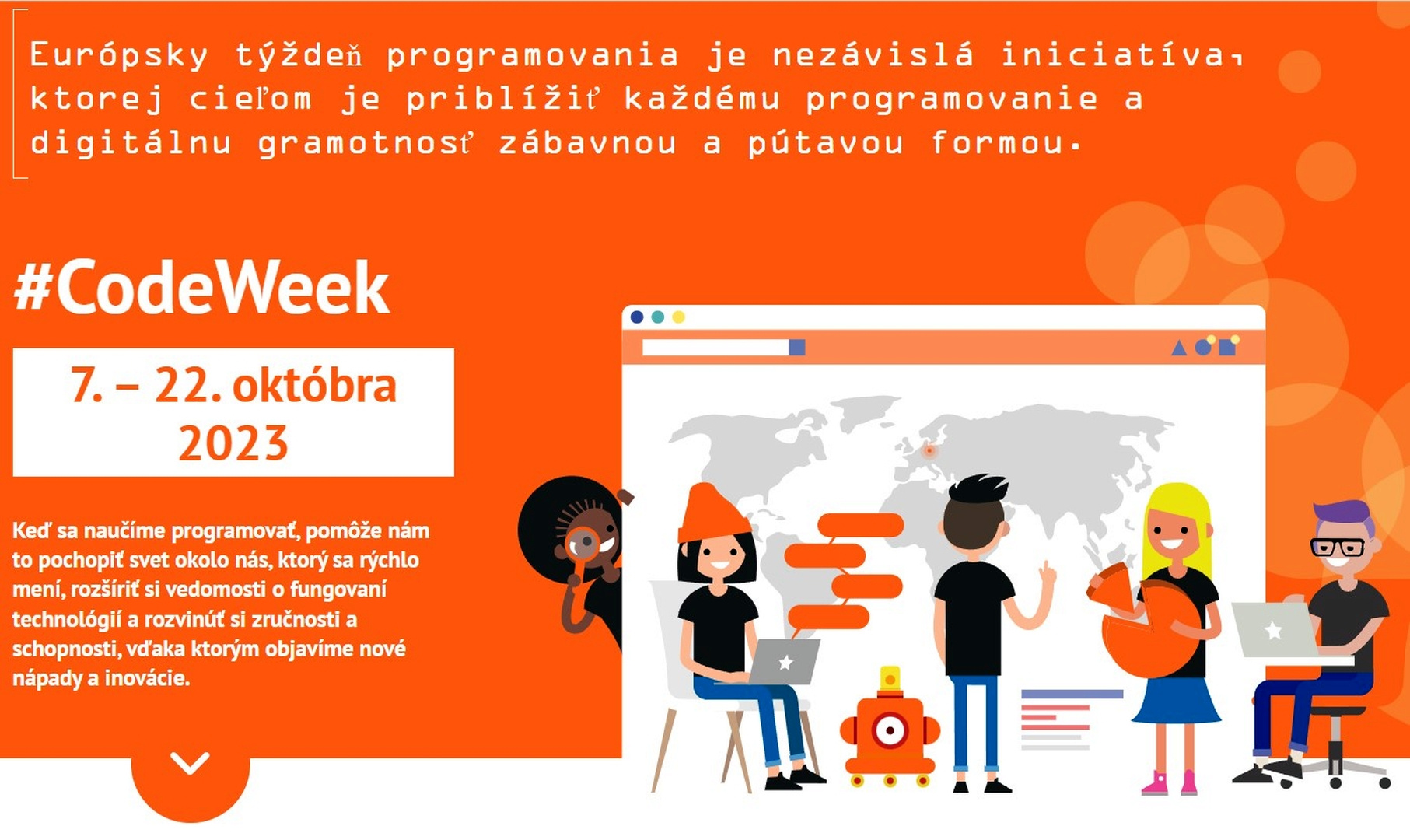 Európsky týždeň programovania je nezávislá iniciatíva, ktorej cieľom je priblížiť každému programovanie a digitálnu gramotnosť zábavnou a pútavou formou.

#CodeWeek

7. – 22. októbra 2023

Keď sa naučíme programovať, pomôže nám to pochopiť svet okolo nás, ktorý sa rýchlo mení, rozšíriť si vedomosti o fungovaní technológií a rozvinúť si zručnosti a schopnosti, vďaka ktorým objavíme nové nápady a inovácie.